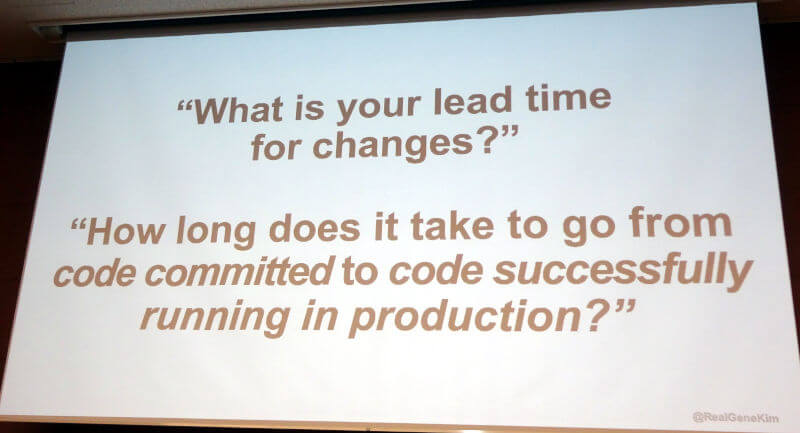 “What is your lead time for changes?”

“How long does it take to go from code committed to code successfully running in production?”

@RealGeneKim